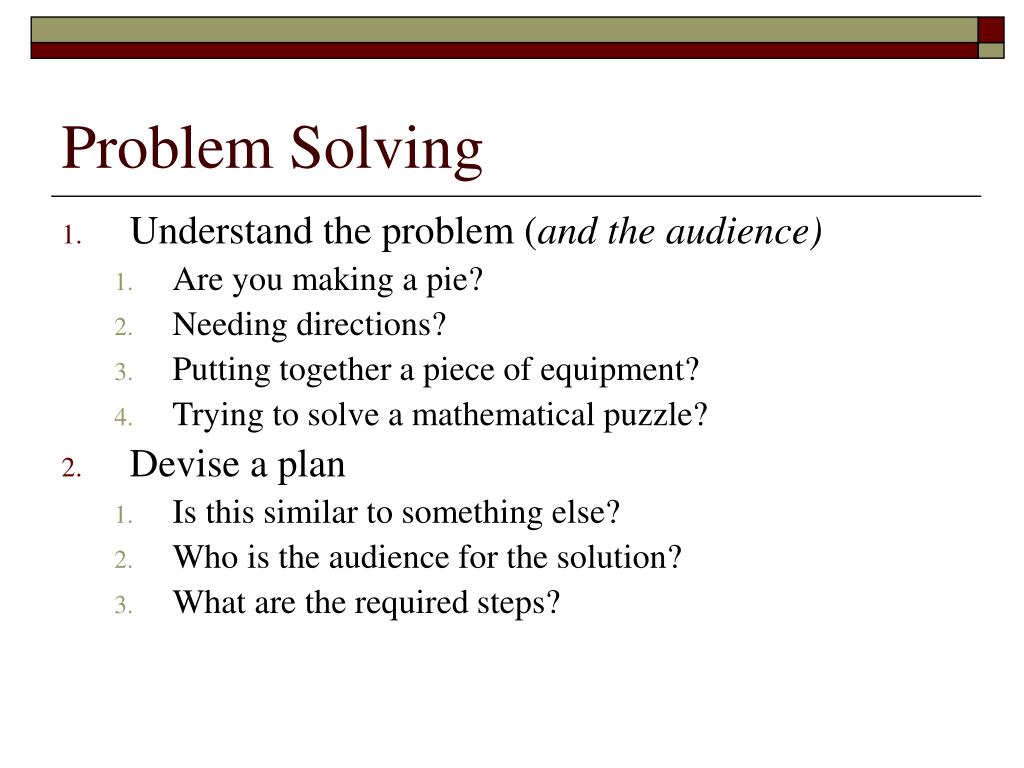 Problem Solving

1. Understand the problem (and the audience)
   1. Are you making a pie?
   2. Needing directions?
   3. Putting together a piece of equipment?
   4. Trying to solve a mathematical puzzle?
2. Devise a plan
   1. Is this similar to something else?
   2. Who is the audience for the solution?
   3. What are the required steps?